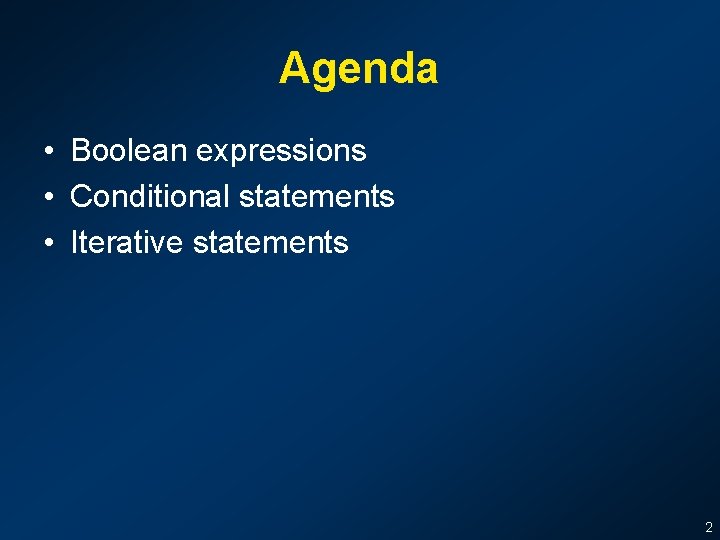 Agenda

• Boolean expressions
• Conditional statements
• Iterative statements

2